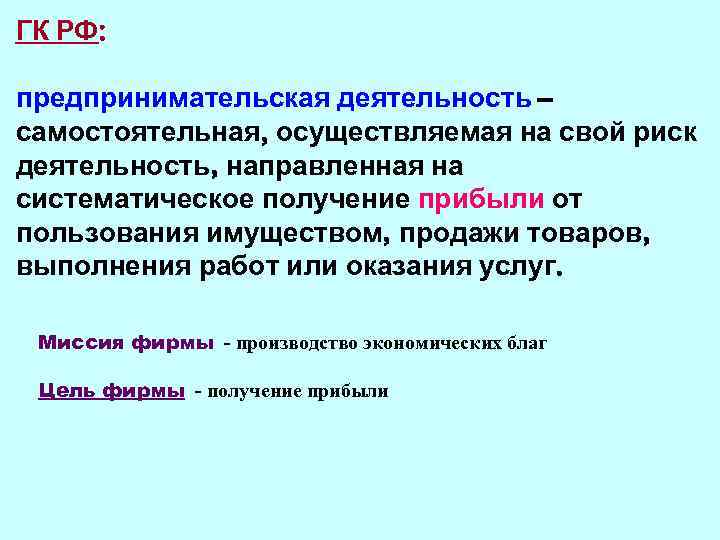 ГК РФ:

предпринимательская деятельность – самостоятельная, осуществляемая на свой риск деятельность, направленная на систематическое получение прибыли от пользования имуществом, продажи товаров, выполнения работ или оказания услуг.

Миссия фирмы - производство экономических благ

Цель фирмы - получение прибыли